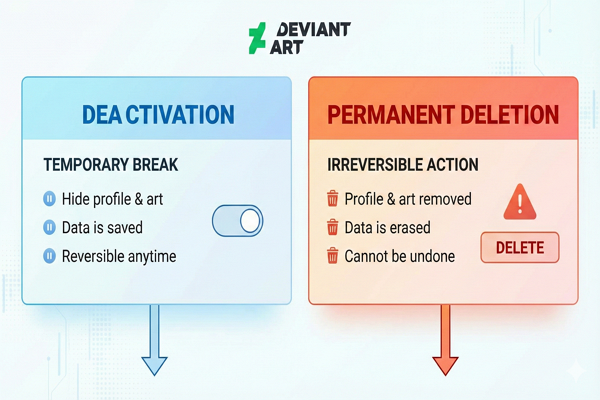 DEVIANT ART

DEA CTIVATION

TEMPORARY BREAK

Hide profile & art

Data is saved

Reversible anytime

PERMANENT DELETION

IRREVERSIBLE ACTION

Profile & art removed

Data is erased

Cannot be undone

DELETE